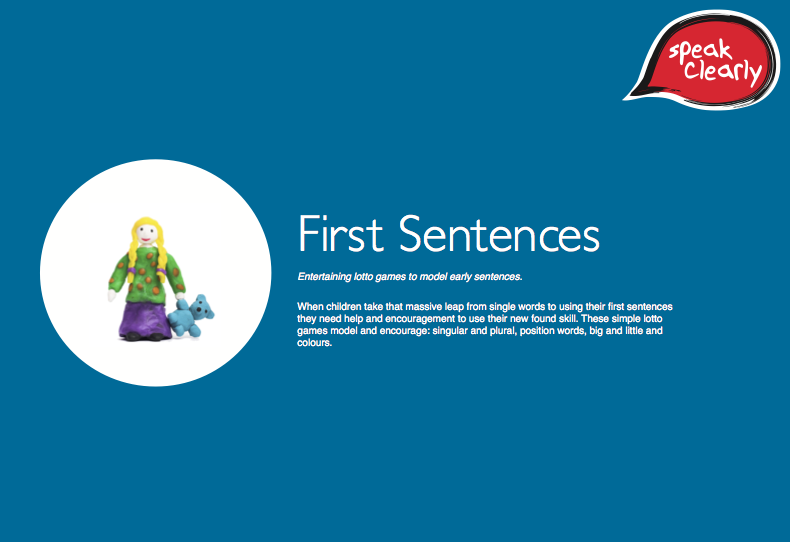 speak clearly

First Sentences

Entertaining lotto games to model early sentences.

When children take that massive leap from single words to using their first sentences they need help and encouragement to use their new found skill. These simple lotto games model and encourage: singular and plural, position words, big and little and colours.